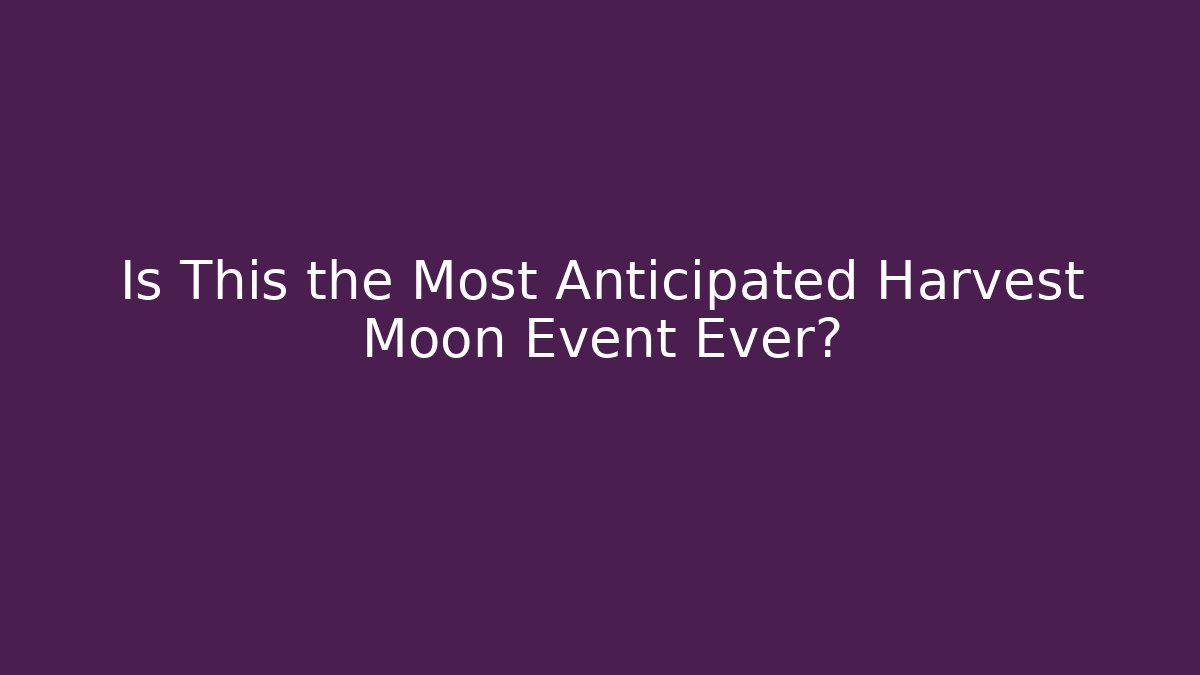 Is This the Most Anticipated Harvest Moon Event Ever?